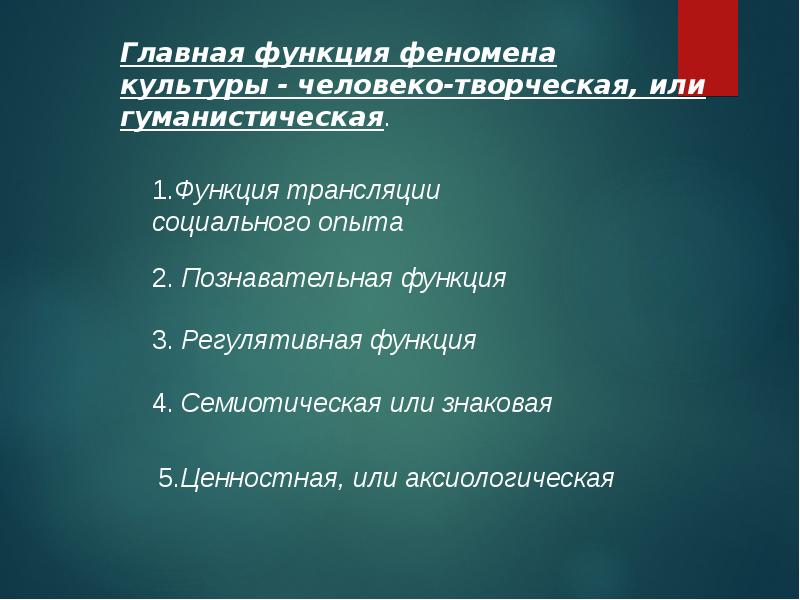 Главная функция феномена культуры - человеко-творческая, или гуманистическая.

1.Функция трансляции социального опыта

2. Познавательная функция

3. Регулятивная функция

4. Семиотическая или знаковая

5.Ценностная, или аксиологическая